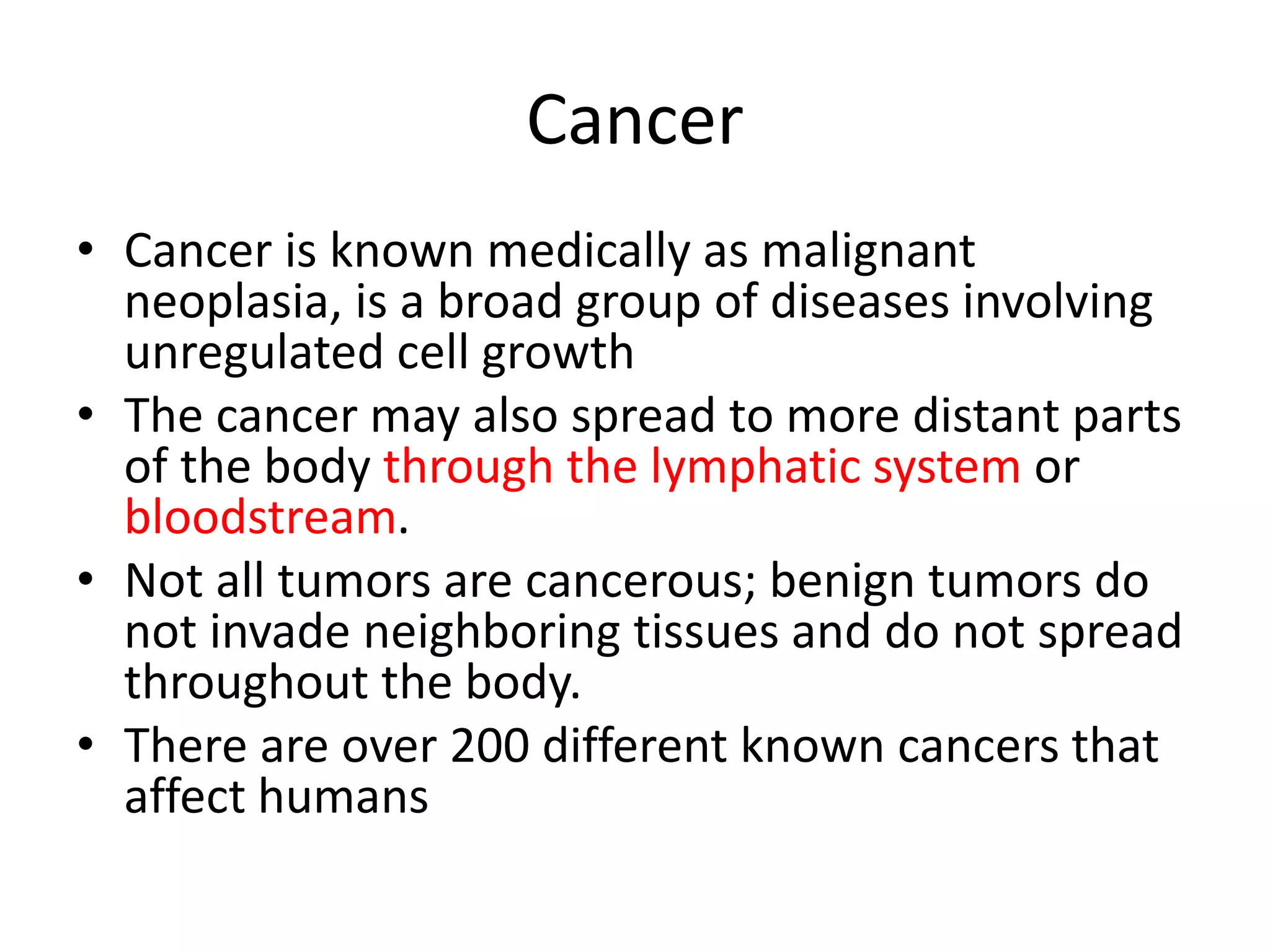 Cancer

• Cancer is known medically as malignant neoplasia, is a broad group of diseases involving unregulated cell growth
• The cancer may also spread to more distant parts of the body through the lymphatic system or bloodstream.
• Not all tumors are cancerous; benign tumors do not invade neighboring tissues and do not spread throughout the body.
• There are over 200 different known cancers that affect humans